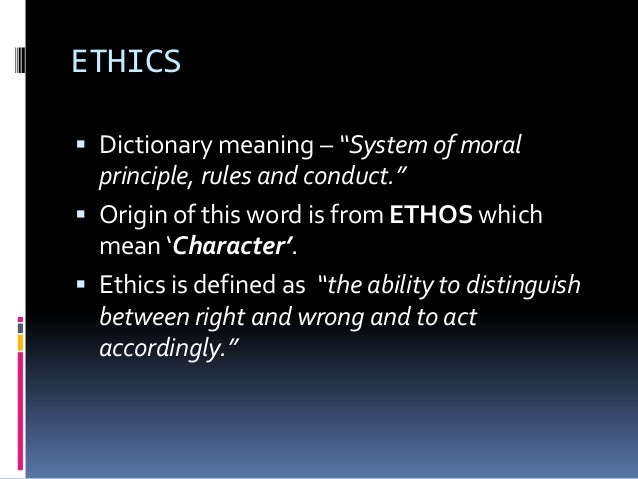 ETHICS

▪ Dictionary meaning – "System of moral principle, rules and conduct."

▪ Origin of this word is from ETHOS which mean 'Character'.

▪ Ethics is defined as "the ability to distinguish between right and wrong and to act accordingly."